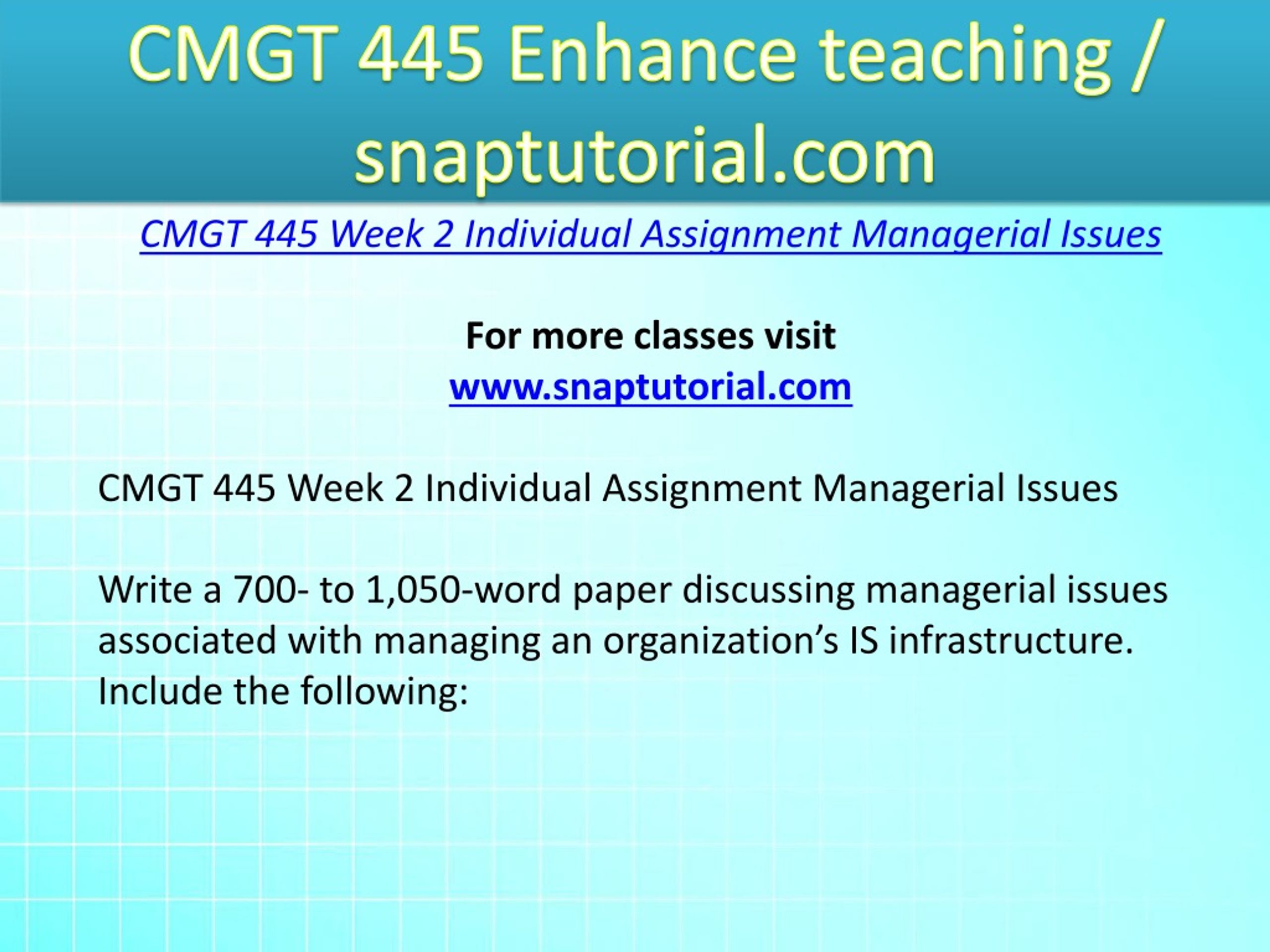 CMGT 445 Enhance teaching / snaptutorial.com

CMGT 445 Week 2 Individual Assignment Managerial Issues

For more classes visit
www.snaptutorial.com

CMGT 445 Week 2 Individual Assignment Managerial Issues

Write a 700- to 1,050-word paper discussing managerial issues associated with managing an organization’s IS infrastructure. Include the following: